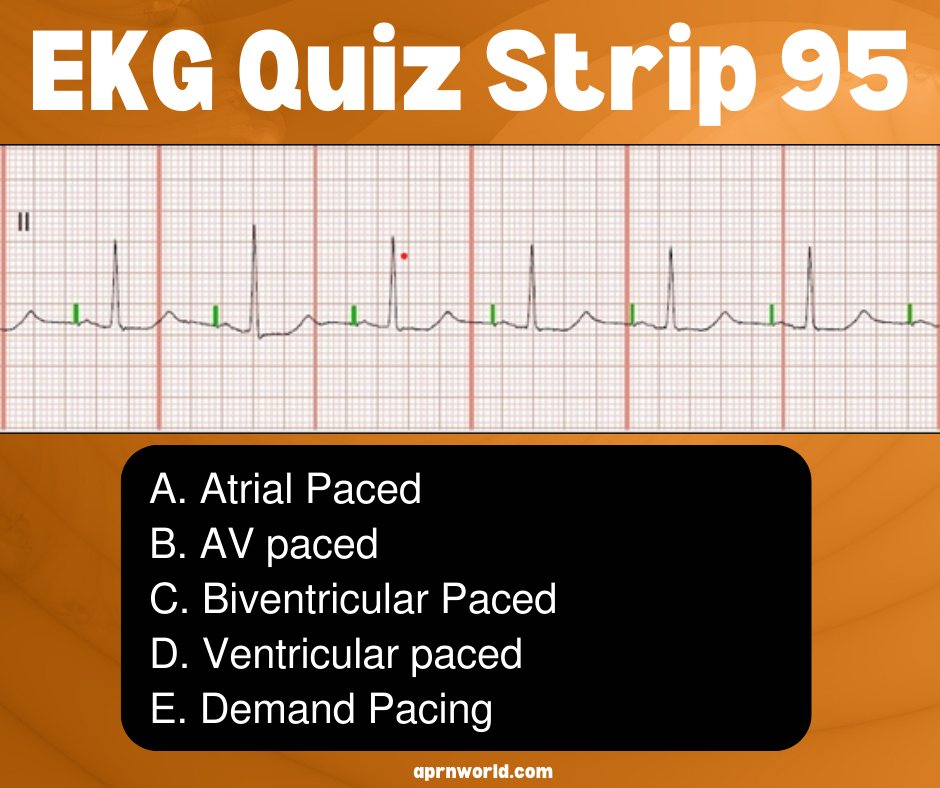 EKG Quiz Strip 95

II

A. Atrial Paced
B. AV paced
C. Biventricular Paced
D. Ventricular paced
E. Demand Pacing

aprnworld.com